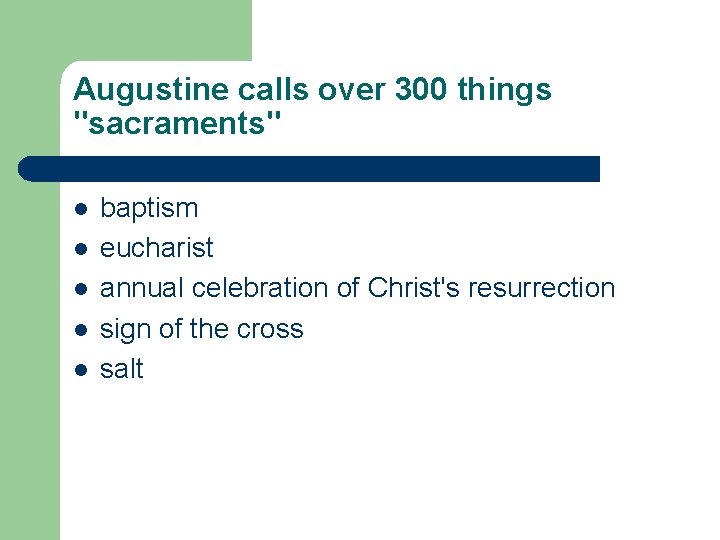 Augustine calls over 300 things "sacraments"

- baptism
- eucharist
- annual celebration of Christ's resurrection
- sign of the cross
- salt